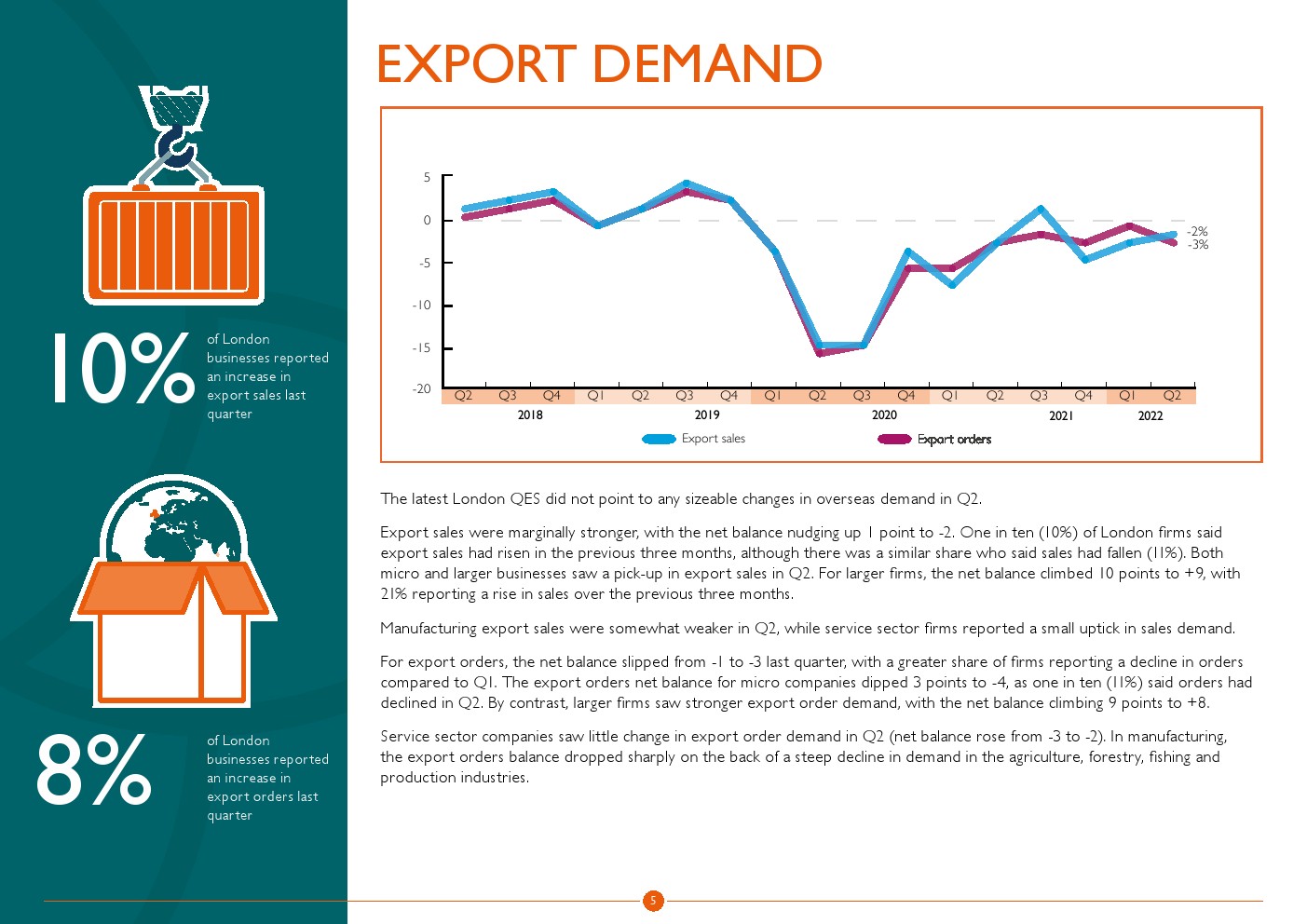 10%
of London businesses reported an increase in export sales last quarter

8%
of London businesses reported an increase in export orders last quarter

EXPORT DEMAND

5
0
-5
-10
-15
-20
-2%
-3%
Q2 Q3 Q4 Q1 Q2 Q3 Q4 Q1 Q2 Q3 Q4 Q1 Q2 Q3 Q4 Q1 Q2
2018 2019 2020 2021 2022
Export sales
Export orders

The latest London QES did not point to any sizeable changes in overseas demand in Q2.

Export sales were marginally stronger, with the net balance nudging up 1 point to -2. One in ten (10%) of London firms said export sales had risen in the previous three months, although there was a similar share who said sales had fallen (11%). Both micro and larger businesses saw a pick-up in export sales in Q2. For larger firms, the net balance climbed 10 points to +9, with 21% reporting a rise in sales over the previous three months.

Manufacturing export sales were somewhat weaker in Q2, while service sector firms reported a small uptick in sales demand.

For export orders, the net balance slipped from -1 to -3 last quarter, with a greater share of firms reporting a decline in orders compared to Q1. The export orders net balance for micro companies dipped 3 points to -4, as one in ten (11%) said orders had declined in Q2. By contrast, larger firms saw stronger export order demand, with the net balance climbing 9 points to +8.

Service sector companies saw little change in export order demand in Q2 (net balance rose from -3 to -2). In manufacturing, the export orders balance dropped sharply on the back of a steep decline in demand in the agriculture, forestry, fishing and production industries.

5